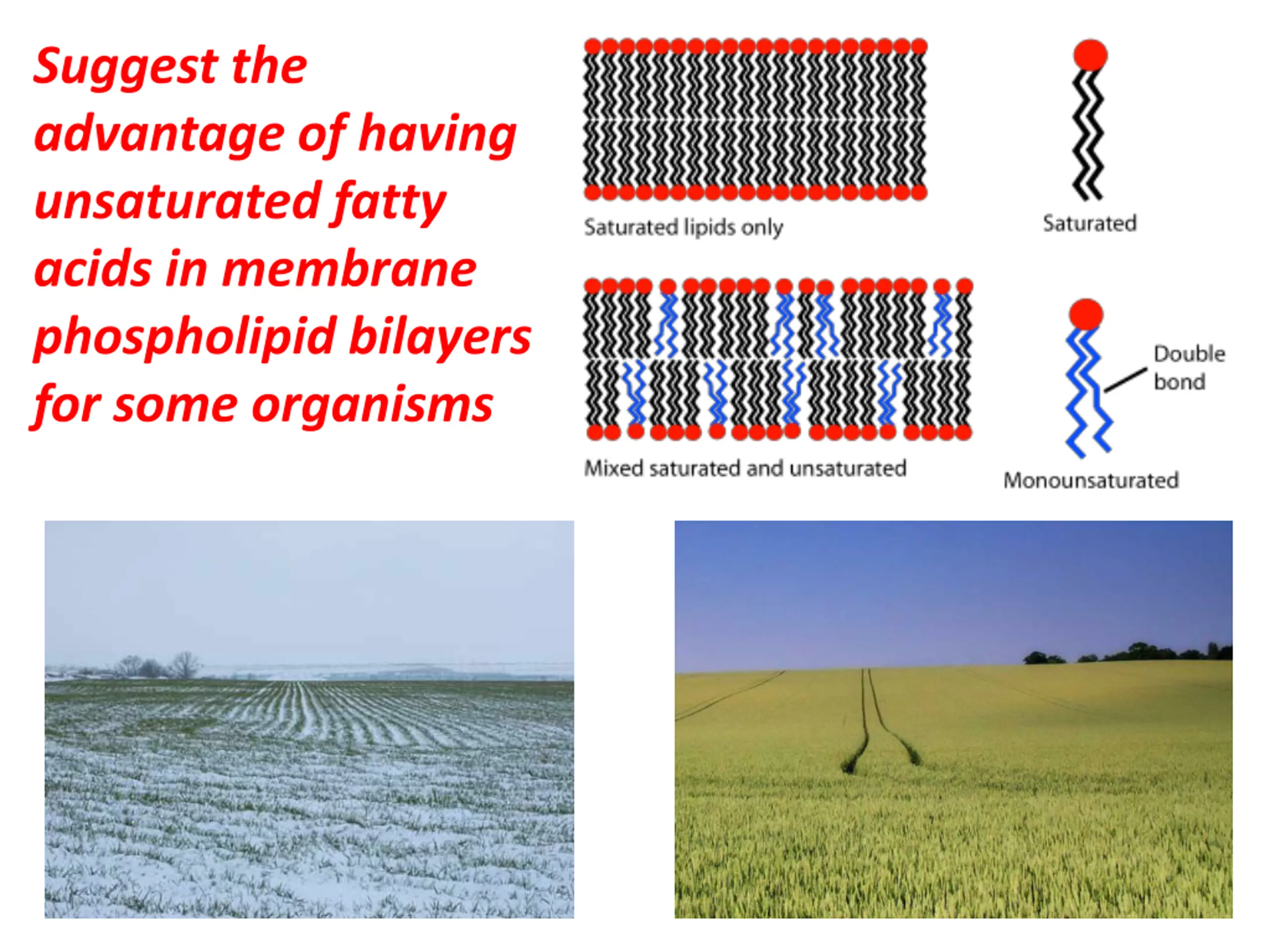 Suggest the advantage of having unsaturated fatty acids in membrane phospholipid bilayers for some organisms

Saturated lipids only

Saturated

Mixed saturated and unsaturated

Double bond

Monounsaturated